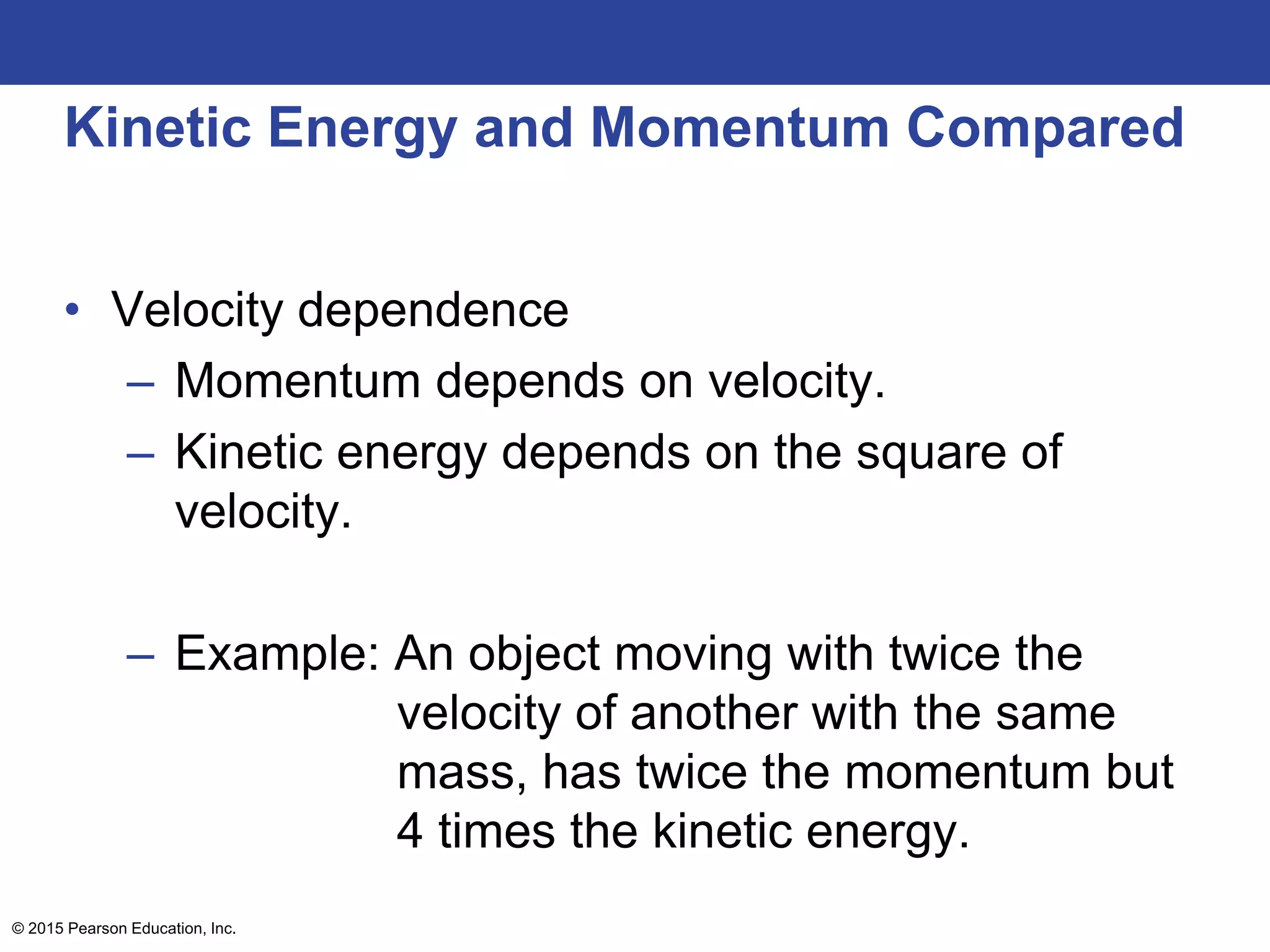 Kinetic Energy and Momentum Compared

• Velocity dependence
– Momentum depends on velocity.
– Kinetic energy depends on the square of velocity.

– Example: An object moving with twice the velocity of another with the same mass, has twice the momentum but 4 times the kinetic energy.

© 2015 Pearson Education, Inc.